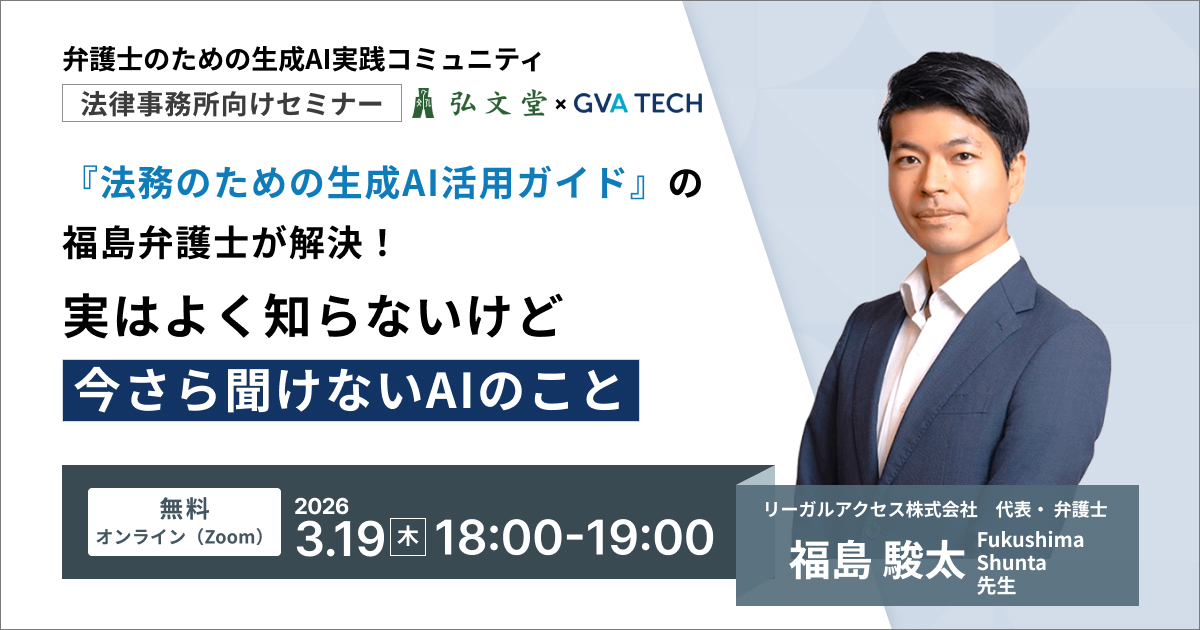 弁護士のための生成AI実践コミュニティ

法律事務所向けセミナー 弘文堂 × GVA TECH

『法務のための生成AI活用ガイド』の
福島弁護士が解決！

実はよく知らないけど
今さら聞けないAIのこと

無料
オンライン（Zoom）

2026
3.19 木 18:00-19:00

リーガルアクセス株式会社　代表・弁護士
福島 駿太 Fukushima Shunta 先生